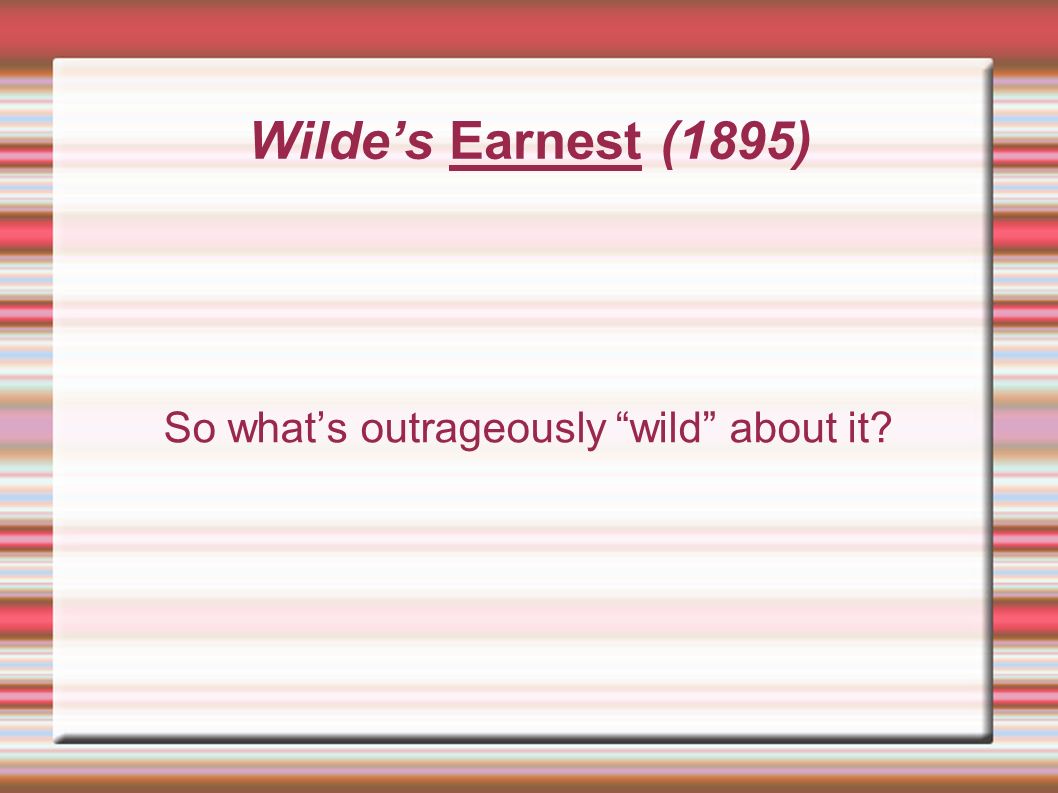 Wilde’s Earnest (1895)

So what’s outrageously “wild” about it?